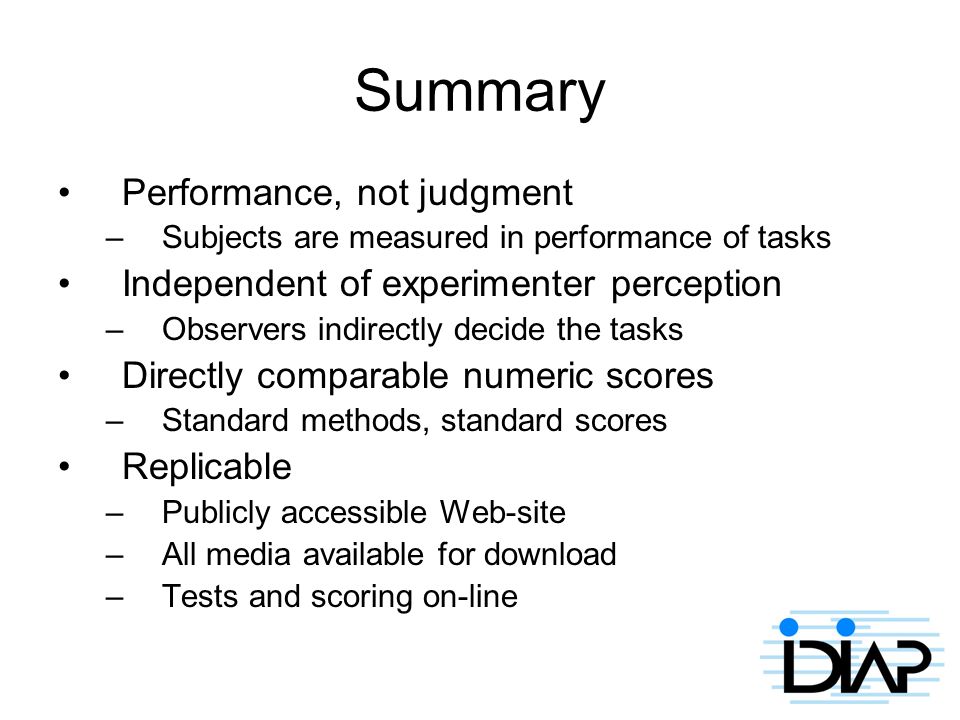 Summary

• Performance, not judgment
– Subjects are measured in performance of tasks
• Independent of experimenter perception
– Observers indirectly decide the tasks
• Directly comparable numeric scores
– Standard methods, standard scores
• Replicable
– Publicly accessible Web-site
– All media available for download
– Tests and scoring on-line

IDIAP